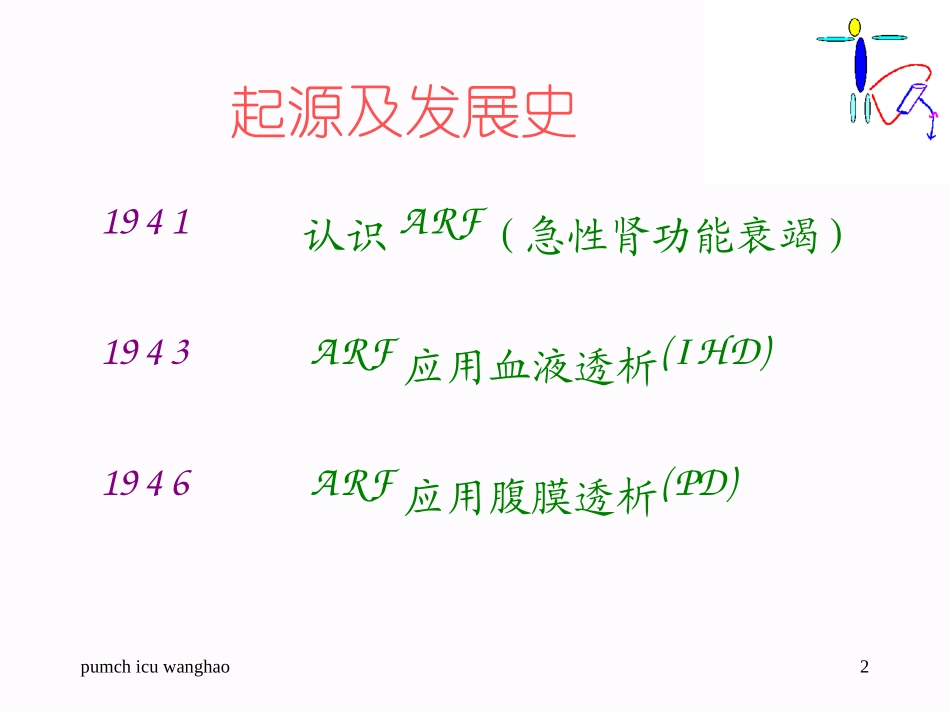 起源及发展史

1941　　认识 ARF（急性肾功能衰竭）

1943　　ARF 应用血液透析(IHD)

1946　　ARF 应用腹膜透析(PD)

pumch icu wanghao

2